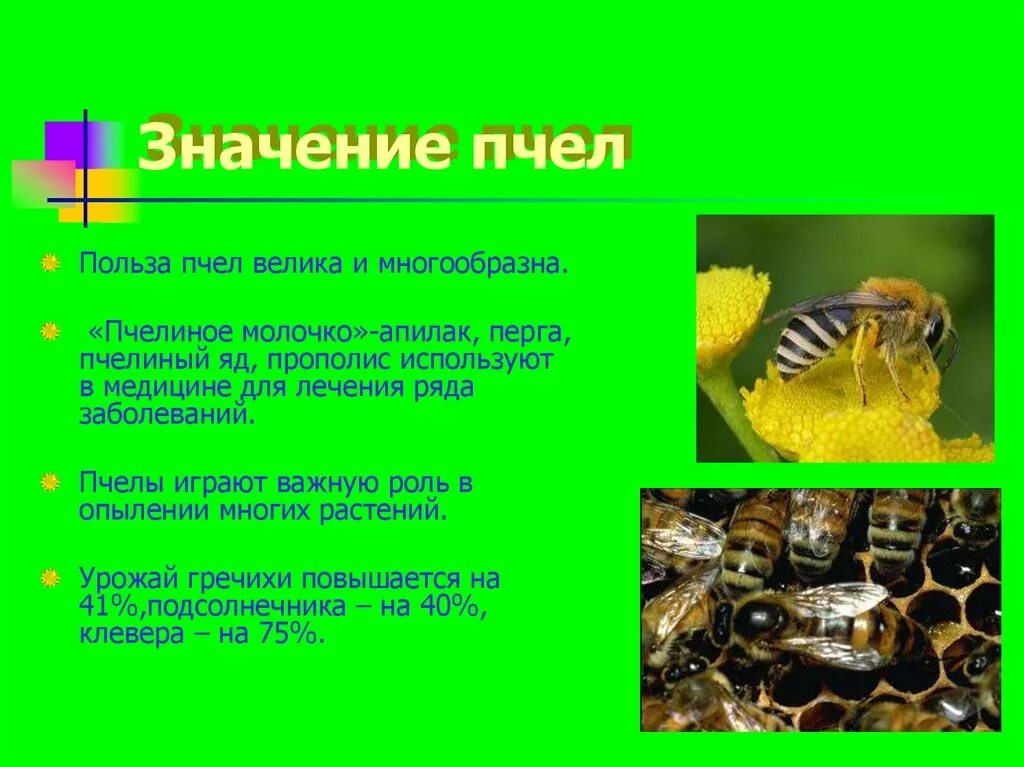 Значение пчел

Польза пчел велика и многообразна.

«Пчелиное молочко»-апилак, перга, пчелиный яд, прополис используют в медицине для лечения ряда заболеваний.

Пчелы играют важную роль в опылении многих растений.

Урожай гречихи повышается на 41%,подсолнечника – на 40%, клевера – на 75%.